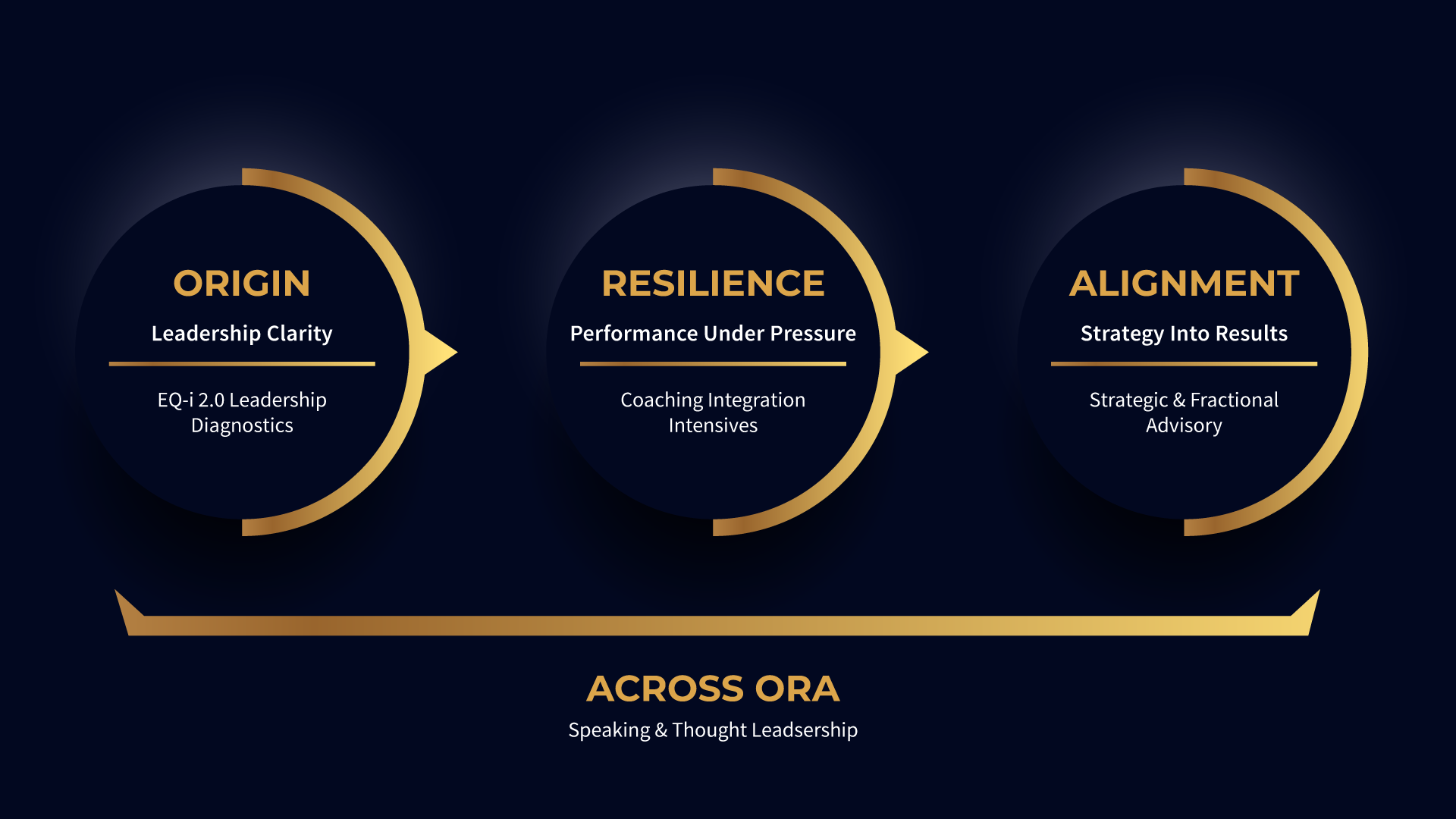 ORIGIN
Leadership Clarity

EQ-i 2.0 Leadership Diagnostics

RESILIENCE
Performance Under Pressure

Coaching Integration Intensives

ALIGNMENT
Strategy Into Results

Strategic & Fractional Advisory

ACROSS ORA
Speaking & Thought Leadsership